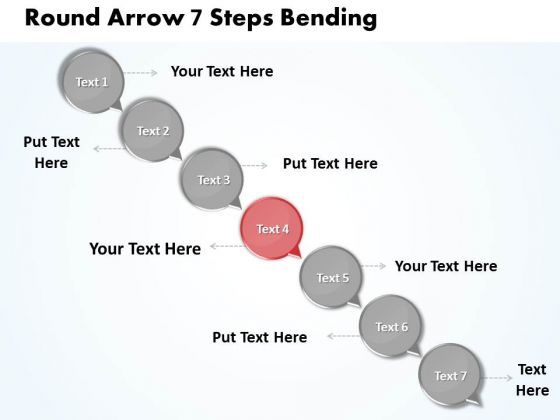 Round Arrow 7 Steps Bending

Text 1
Your Text Here

Text 2
Put Text Here

Text 3
Put Text Here

Text 4
Your Text Here

Text 5
Your Text Here

Text 6
Put Text Here

Text 7
Text Here